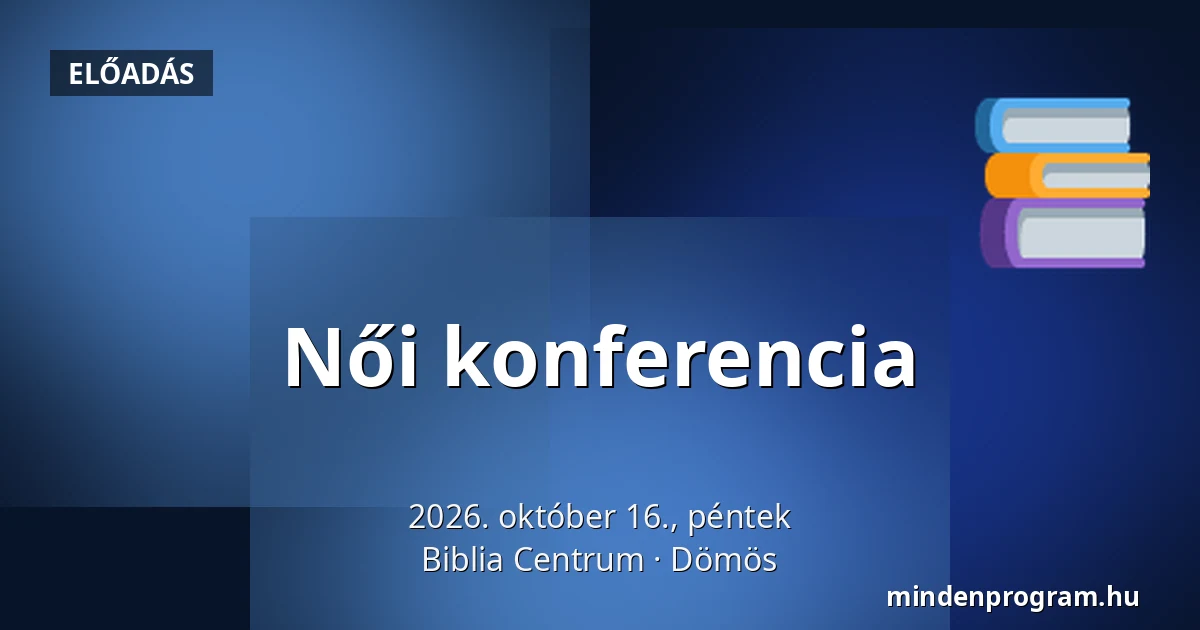 ELŐADÁS

Női konferencia

2026. október 16., péntek
Biblia Centrum · Dömös

mindenprogram.hu